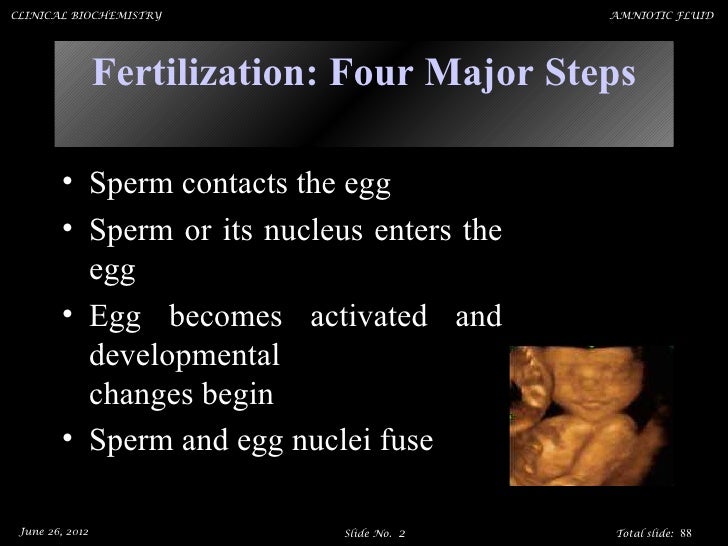 CLINICAL BIOCHEMISTRY

AMNIOTIC FLUID

Fertilization: Four Major Steps

• Sperm contacts the egg
• Sperm or its nucleus enters the egg
• Egg becomes activated and developmental changes begin
• Sperm and egg nuclei fuse

June 26, 2012

Slide No. 2

Total slide: 88